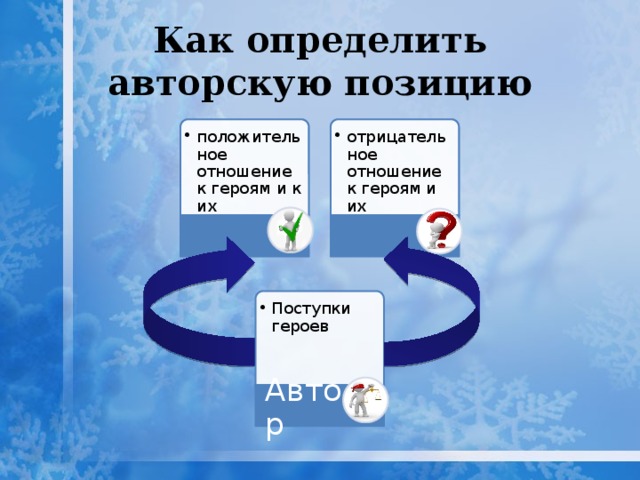 Как определить авторскую позицию

• положительное отношение к героям и к их

• отрицательное отношение к героям и их

• Поступки героев

Автор